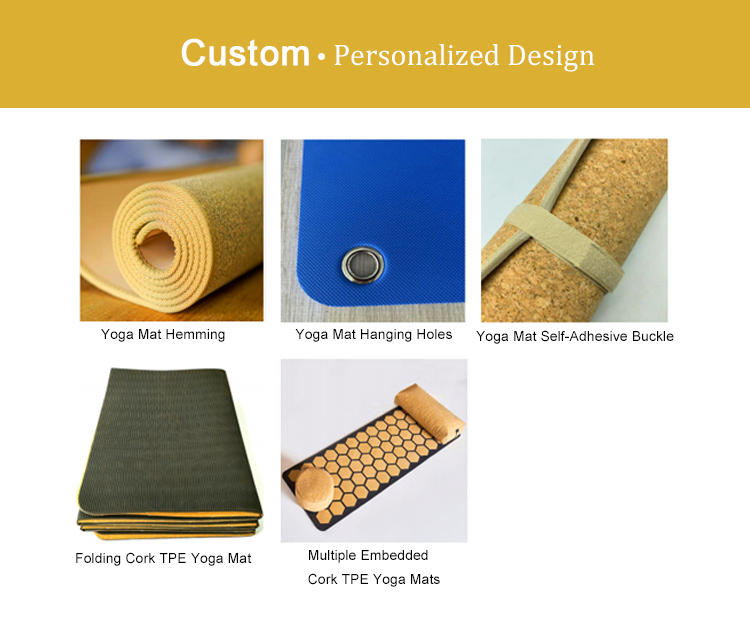 Custom • Personalized Design

Yoga Mat Hemming

Yoga Mat Hanging Holes

Yoga Mat Self-Adhesive Buckle

Folding Cork TPE Yoga Mat

Multiple Embedded Cork TPE Yoga Mats